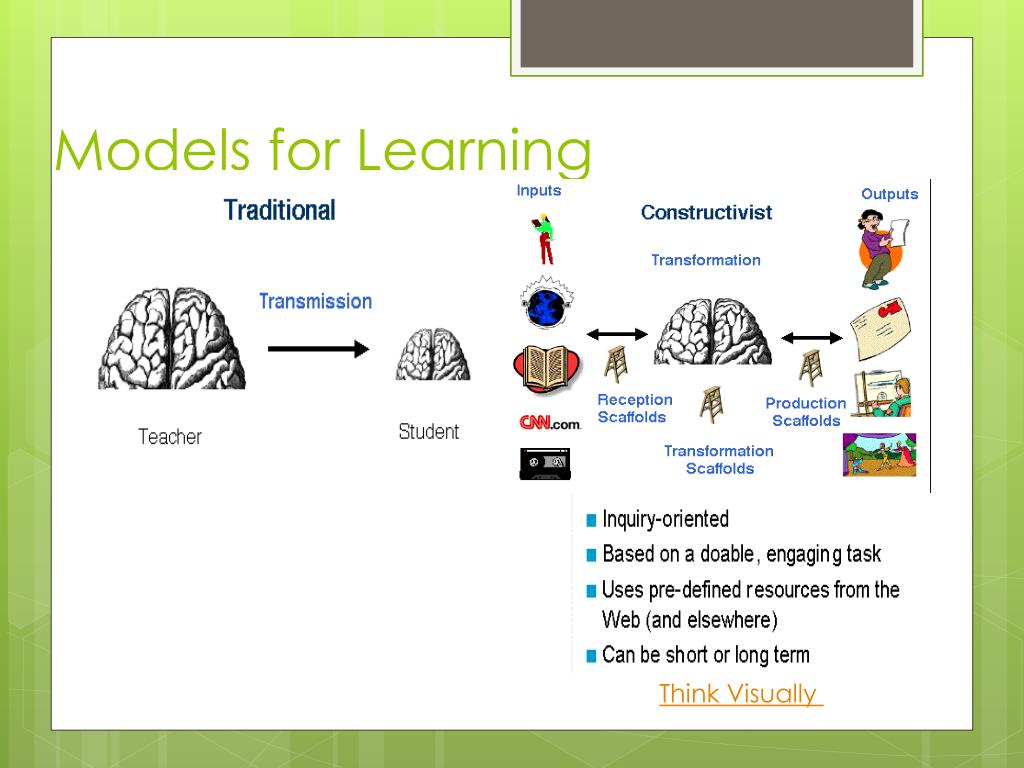 Models for Learning

Traditional

Transmission

Teacher

Student

Inputs

Constructivist

Outputs

Transformation

CNN.com

Reception Scaffolds

Production Scaffolds

Transformation Scaffolds

Inquiry-oriented

Based on a doable, engaging task

Uses pre-defined resources from the Web (and elsewhere)

Can be short or long term

Think Visually